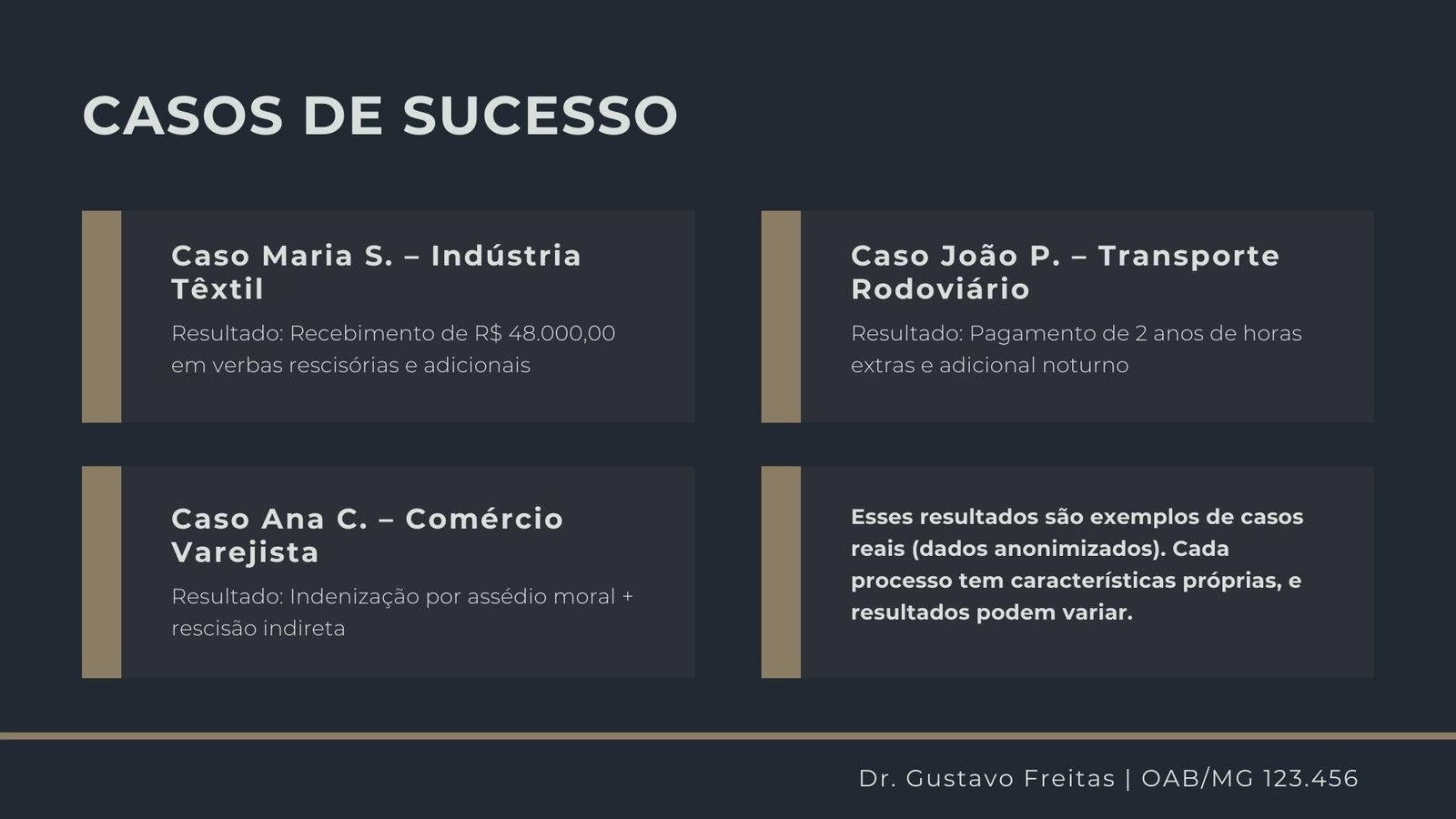 CASOS DE SUCESSO

Caso Maria S. – Indústria Têxtil

Resultado: Recebimento de R$ 48.000,00 em verbas rescisórias e adicionais

Caso João P. – Transporte Rodoviário

Resultado: Pagamento de 2 anos de horas extras e adicional noturno

Caso Ana C. – Comércio Varejista

Resultado: Indenização por assédio moral + rescisão indireta

Esses resultados são exemplos de casos reais (dados anonimizados). Cada processo tem características próprias, e resultados podem variar.

Dr. Gustavo Freitas | OAB/MG 123.456